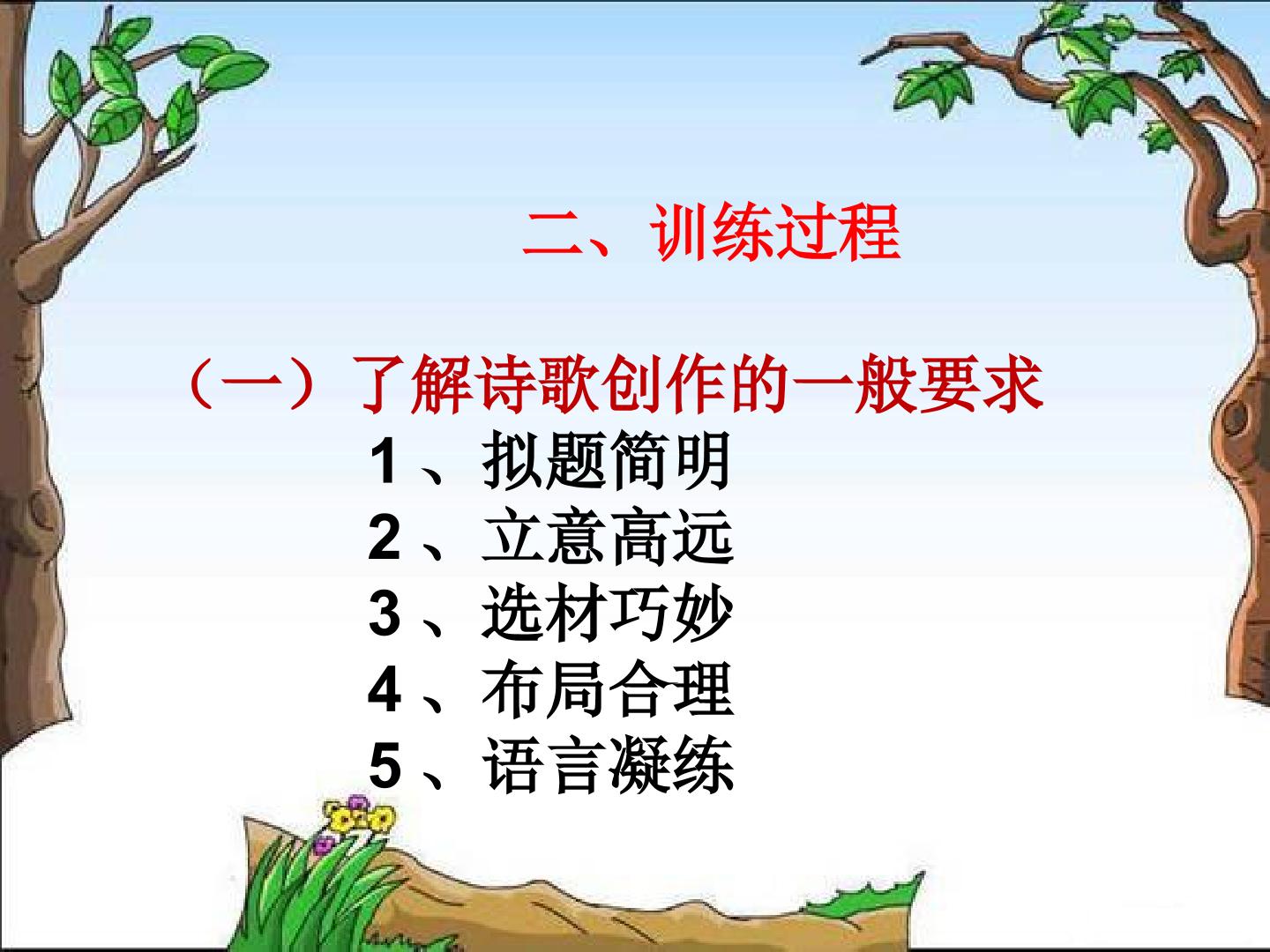 二、训练过程

（一）了解诗歌创作的一般要求

1 、拟题简明
2 、立意高远
3 、选材巧妙
4 、布局合理
5 、语言凝练